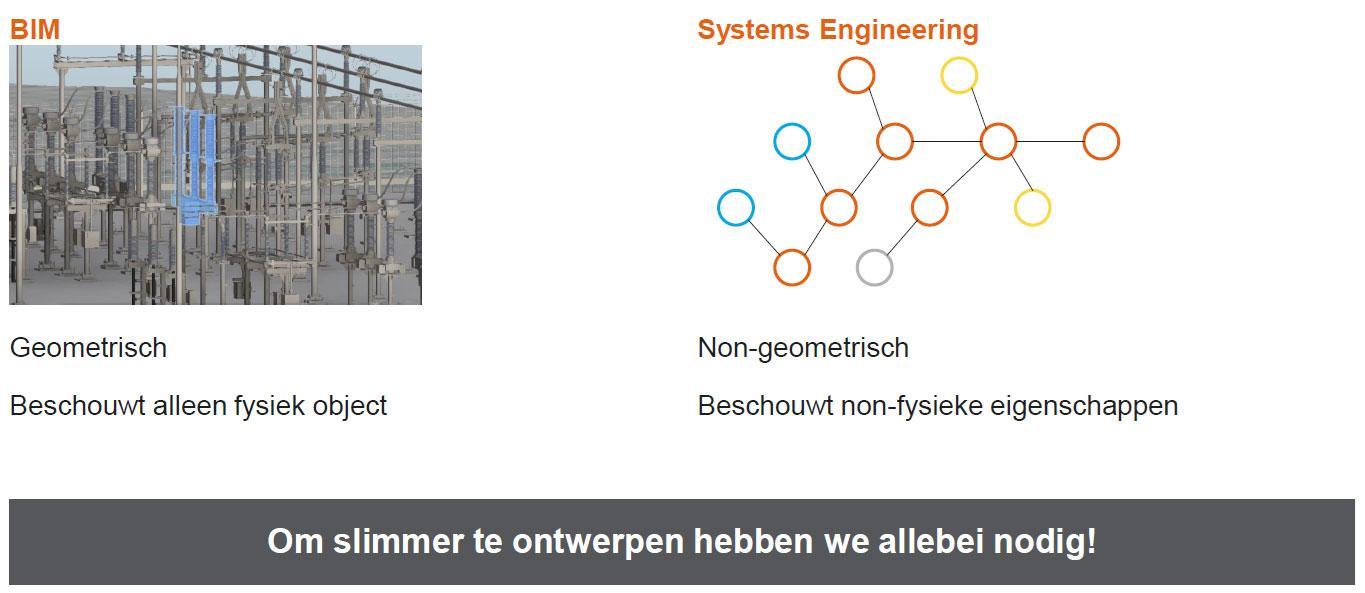 BIM

Geometrisch

Beschouwt alleen fysiek object

Systems Engineering

Non-geometrisch

Beschouwt non-fysieke eigenschappen

Om slimmer te ontwerpen hebben we allebei nodig!